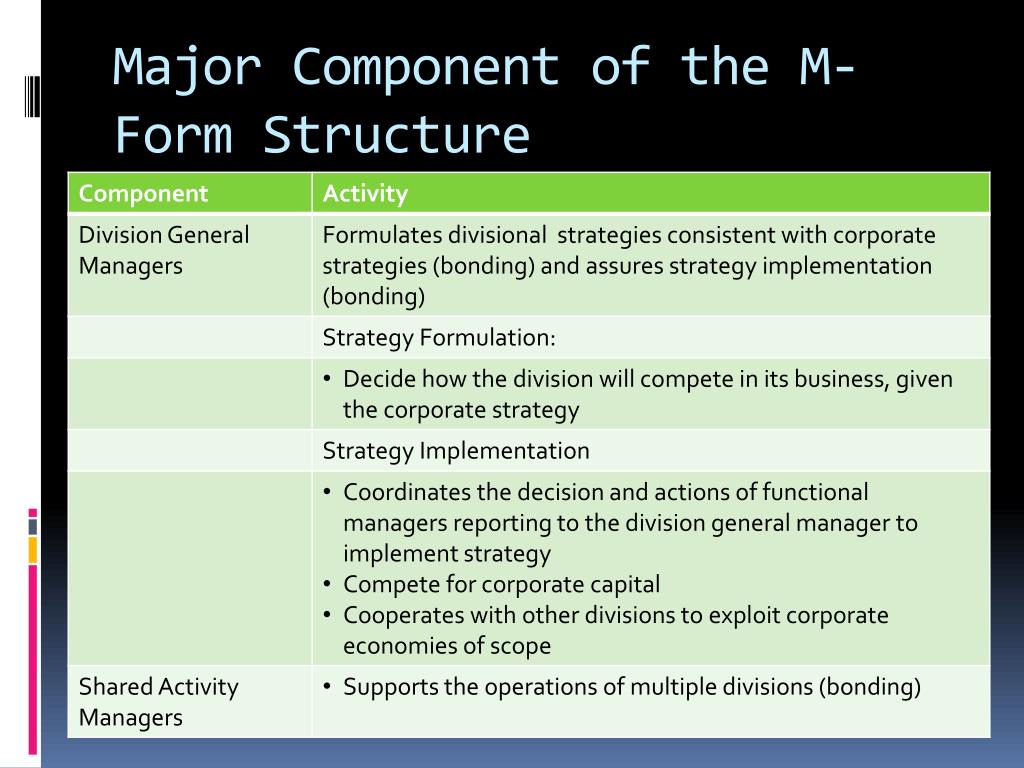 Major Component of the M-Form Structure

| Component | Activity |
|---|---|
| Division General Managers | Formulates divisional strategies consistent with corporate strategies (bonding) and assures strategy implementation (bonding) |
| | Strategy Formulation: |
| | • Decide how the division will compete in its business, given the corporate strategy |
| | Strategy Implementation |
| | • Coordinates the decision and actions of functional managers reporting to the division general manager to implement strategy • Compete for corporate capital • Cooperates with other divisions to exploit corporate economies of scope |
| Shared Activity Managers | • Supports the operations of multiple divisions (bonding) |